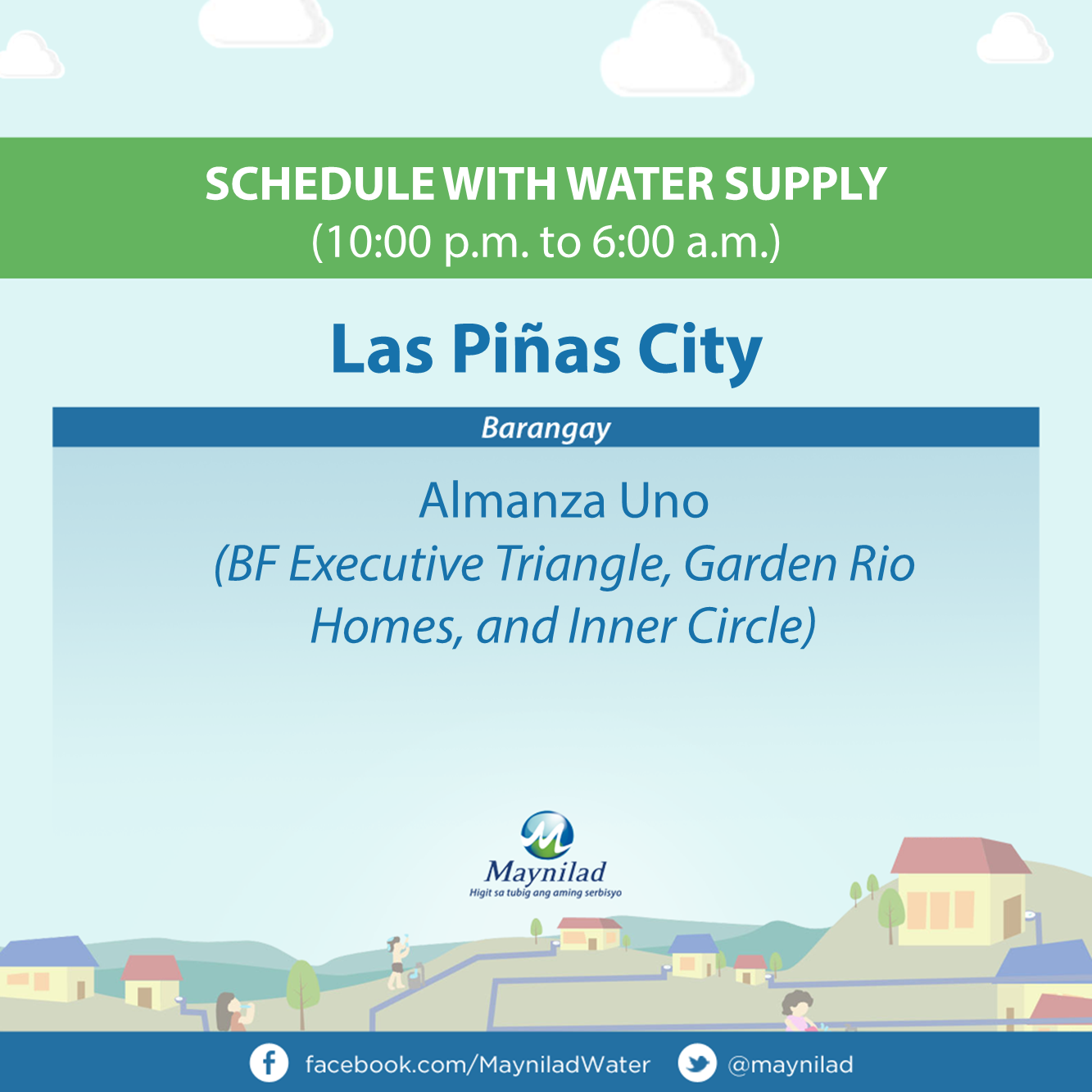 SCHEDULE WITH WATER SUPPLY
(10:00 p.m. to 6:00 a.m.)

Las Piñas City

Barangay

Almanza Uno
(BF Executive Triangle, Garden Rio Homes, and Inner Circle)

Maynilad
Higit sa tubig ang aming serbisyo

facebook.com/MayniladWater @maynilad